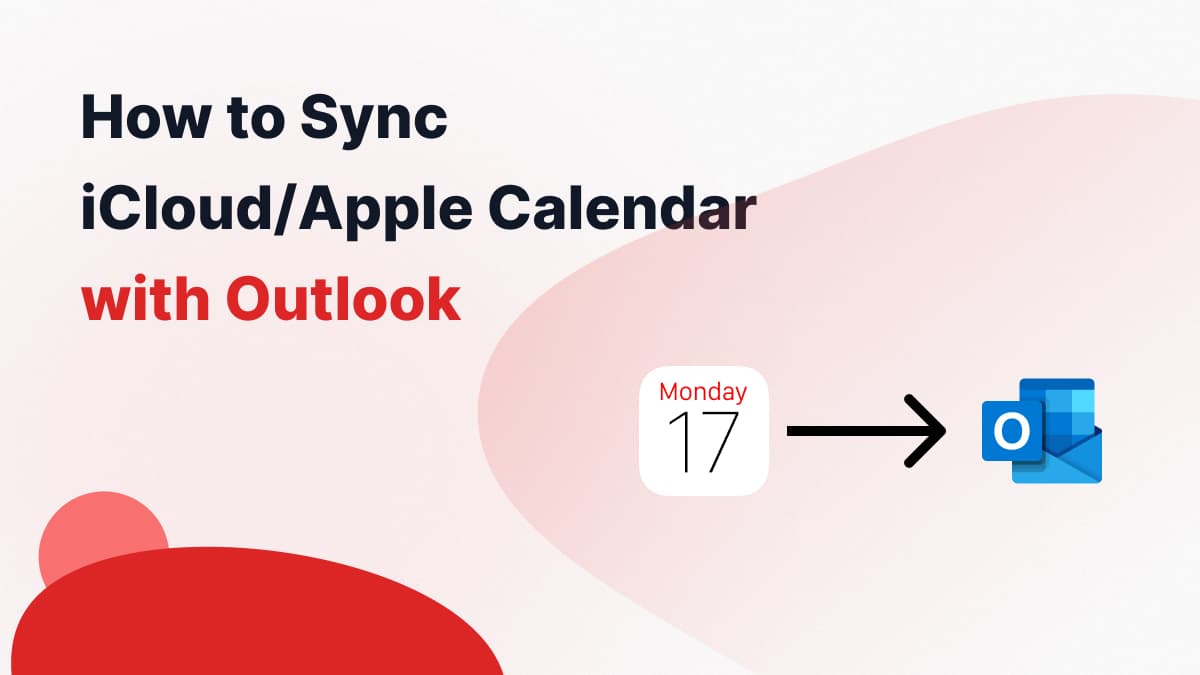 How to Sync iCloud/Apple Calendar with Outlook

Monday
17

O